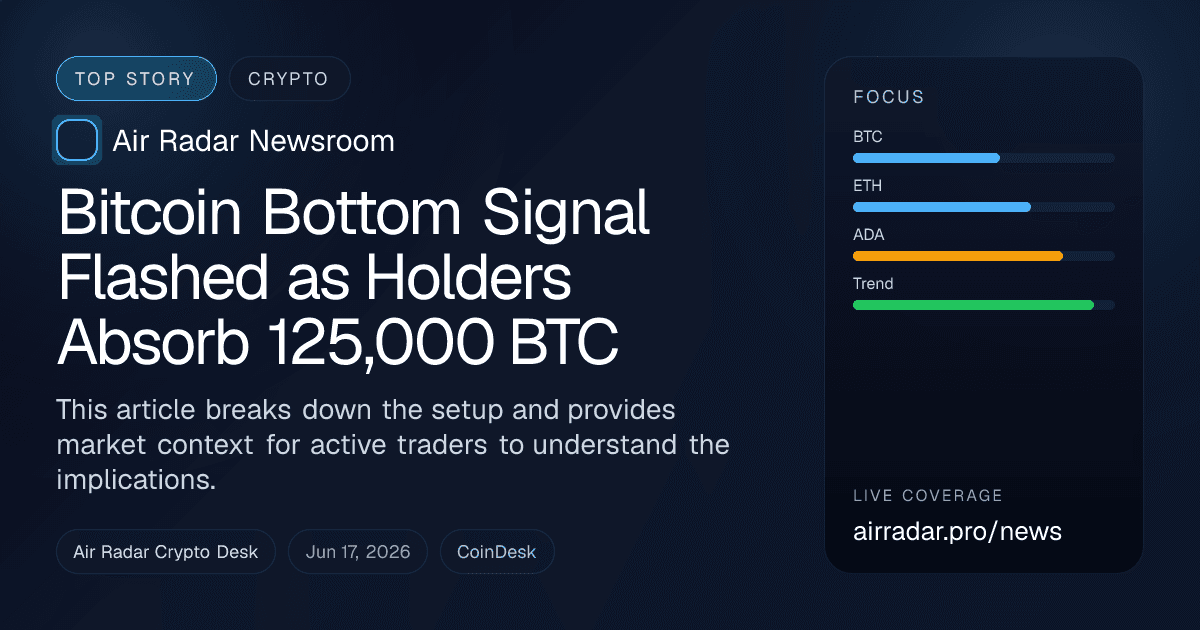 TOP STORY
CRYPTO

Air Radar Newsroom

Bitcoin Bottom Signal Flashed as Holders Absorb 125,000 BTC

This article breaks down the setup and provides market context for active traders to understand the implications.

Air Radar Crypto Desk
Jun 17, 2026
CoinDesk

FOCUS
BTC
ETH
ADA
Trend

LIVE COVERAGE
airradar.pro/news